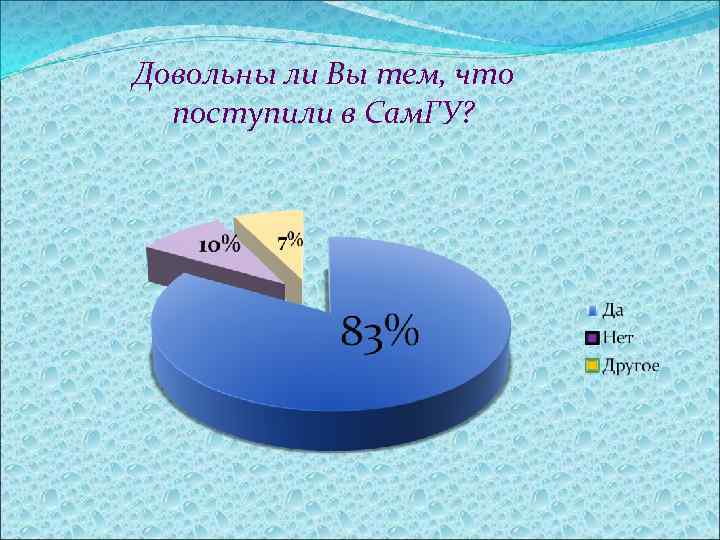 Довольны ли Вы тем, что поступили в СамГУ?

10%
7%
83%

Да
Нет
Другое